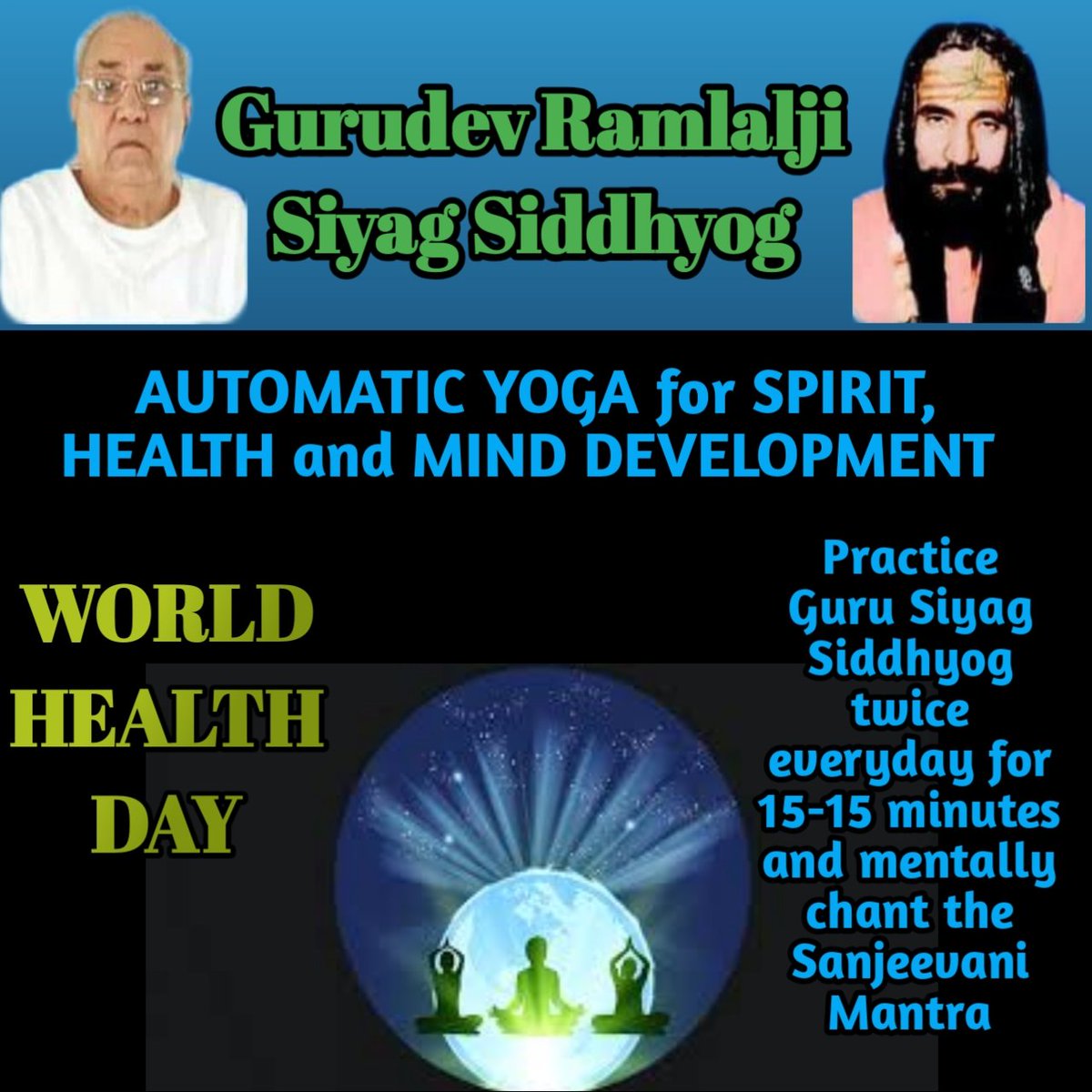 Gurudev Ramlalji Siyag Siddhyog

AUTOMATIC YOGA for SPIRIT, HEALTH and MIND DEVELOPMENT

WORLD HEALTH DAY

Practice Guru Siyag Siddhyog twice everyday for 15-15 minutes and mentally chant the Sanjeevani Mantra